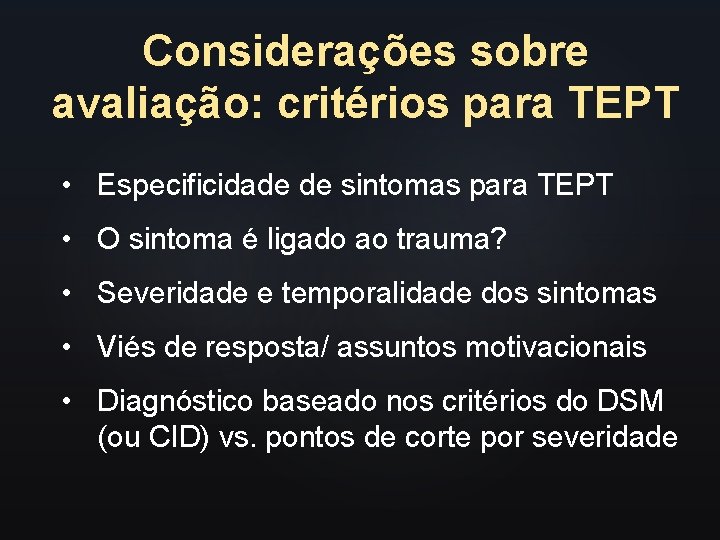 Considerações sobre avaliação: critérios para TEPT

• Especificidade de sintomas para TEPT
• O sintoma é ligado ao trauma?
• Severidade e temporalidade dos sintomas
• Viés de resposta/ assuntos motivacionais
• Diagnóstico baseado nos critérios do DSM (ou CID) vs. pontos de corte por severidade